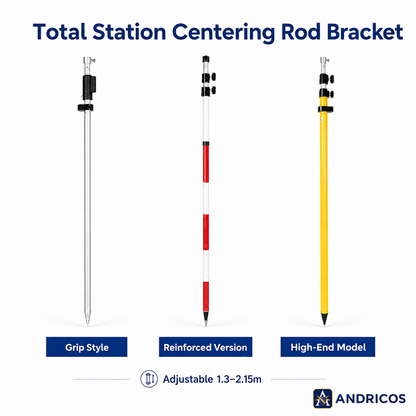 Total Station Centering Rod Bracket

Grip Style

Reinforced Version

High-End Model

Adjustable 1.3–2.15m

ANDRICOS